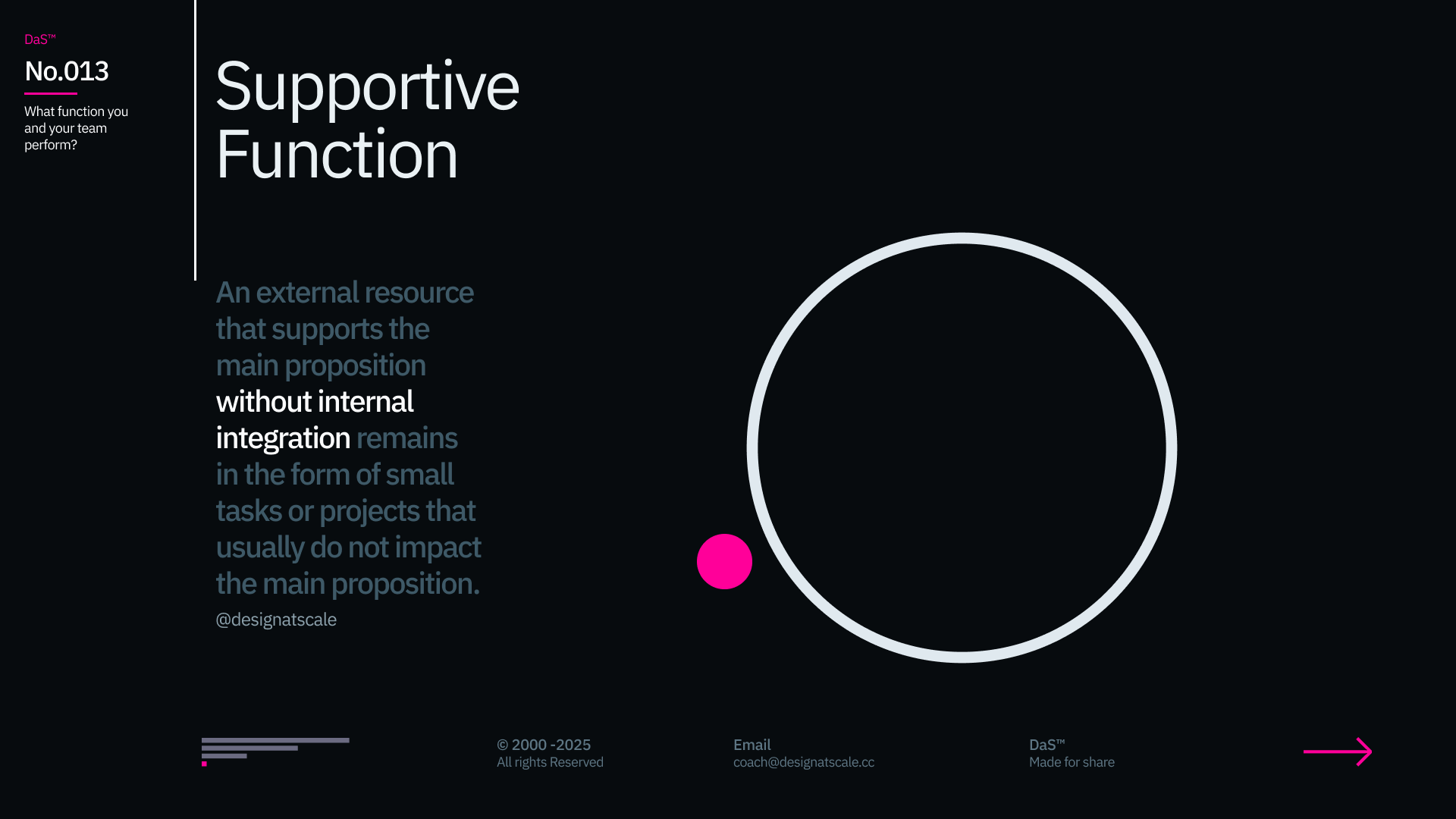 DaS™
No.013
What function you and your team perform?

Supportive Function

An external resource that supports the main proposition without internal integration remains in the form of small tasks or projects that usually do not impact the main proposition.

@designatscale

© 2000 -2025
All rights Reserved

Email
coach@designatscale.cc

DaS™
Made for share